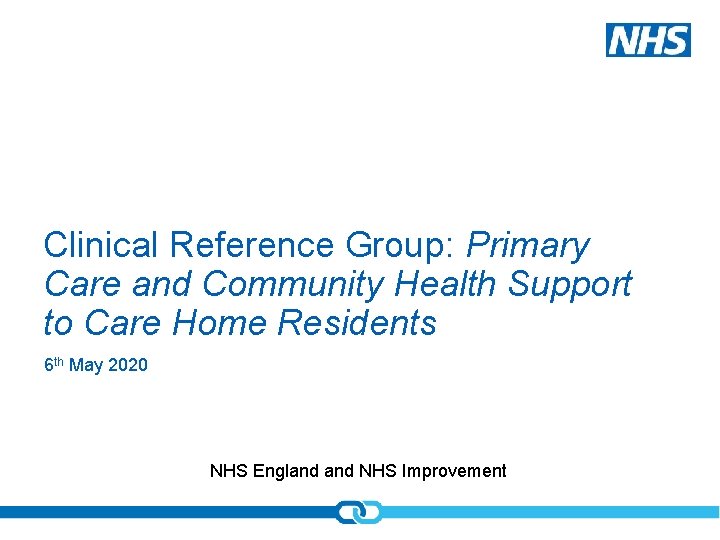 NHS

Clinical Reference Group: Primary Care and Community Health Support to Care Home Residents

6th May 2020

NHS England and NHS Improvement